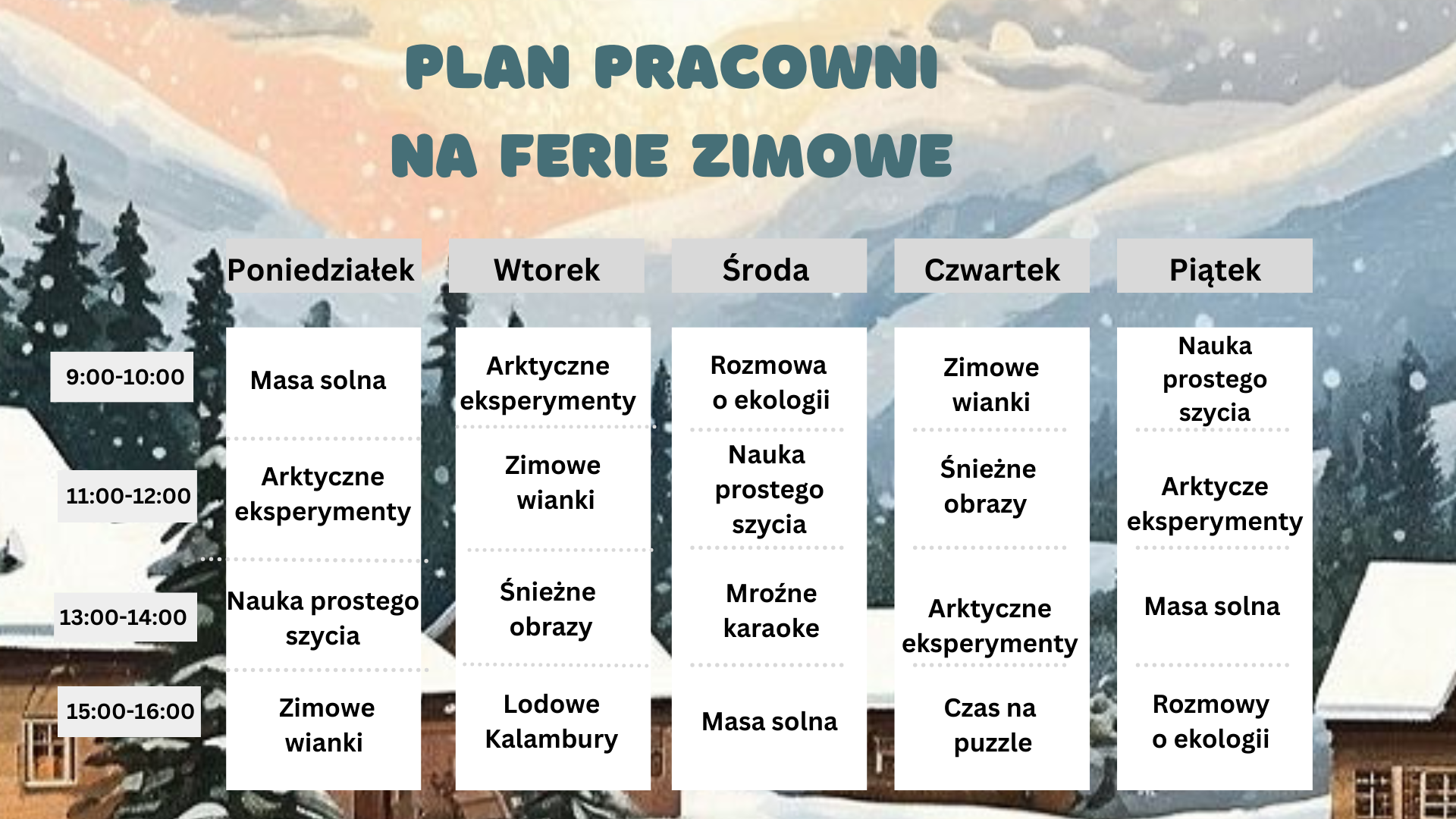 PLAN PRACOWNI NA FERIE ZIMOWE

| | Poniedziałek | Wtorek | Środa | Czwartek | Piątek |
|---|---|---|---|---|---|
| 9:00-10:00 | Masa solna | Arktyczne eksperymenty | Rozmowa o ekologii | Zimowe wianki | Nauka prostego szycia |
| 11:00-12:00 | Arktyczne eksperymenty | Zimowe wianki | Nauka prostego szycia | Śnieżne obrazy | Arktycze eksperymenty |
| 13:00-14:00 | Nauka prostego szycia | Śnieżne obrazy | Mroźne karaoke | Arktyczne eksperymenty | Masa solna |
| 15:00-16:00 | Zimowe wianki | Lodowe Kalambury | Masa solna | Czas na puzzle | Rozmowy o ekologii |